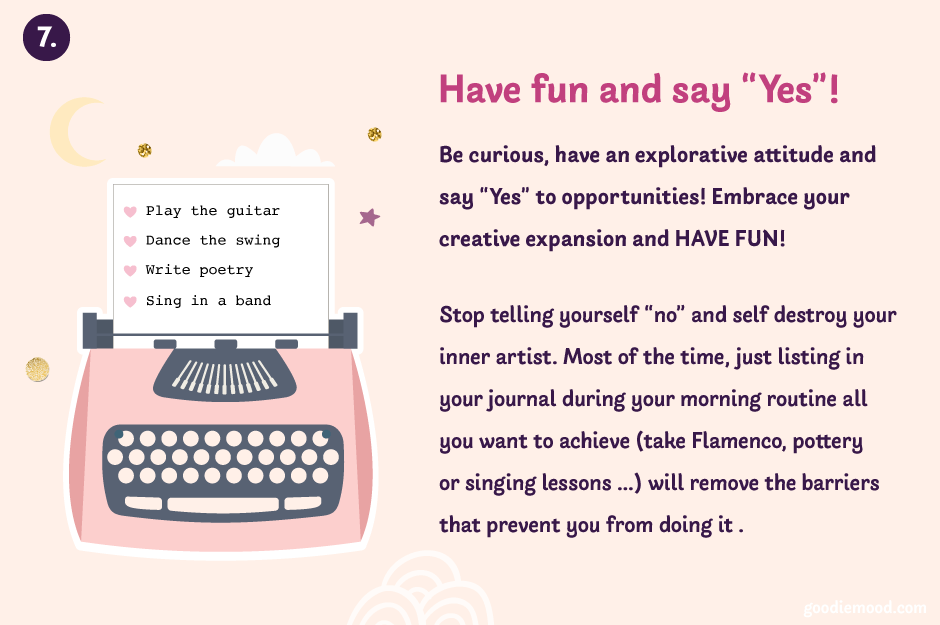 7.

Play the guitar
Dance the swing
Write poetry
Sing in a band

Have fun and say "Yes"!

Be curious, have an explorative attitude and say "Yes" to opportunities! Embrace your creative expansion and HAVE FUN!

Stop telling yourself "no" and self destroy your inner artist. Most of the time, just listing in your journal during your morning routine all you want to achieve (take Flamenco, pottery or singing lessons ...) will remove the barriers that prevent you from doing it .

goodiemood.com